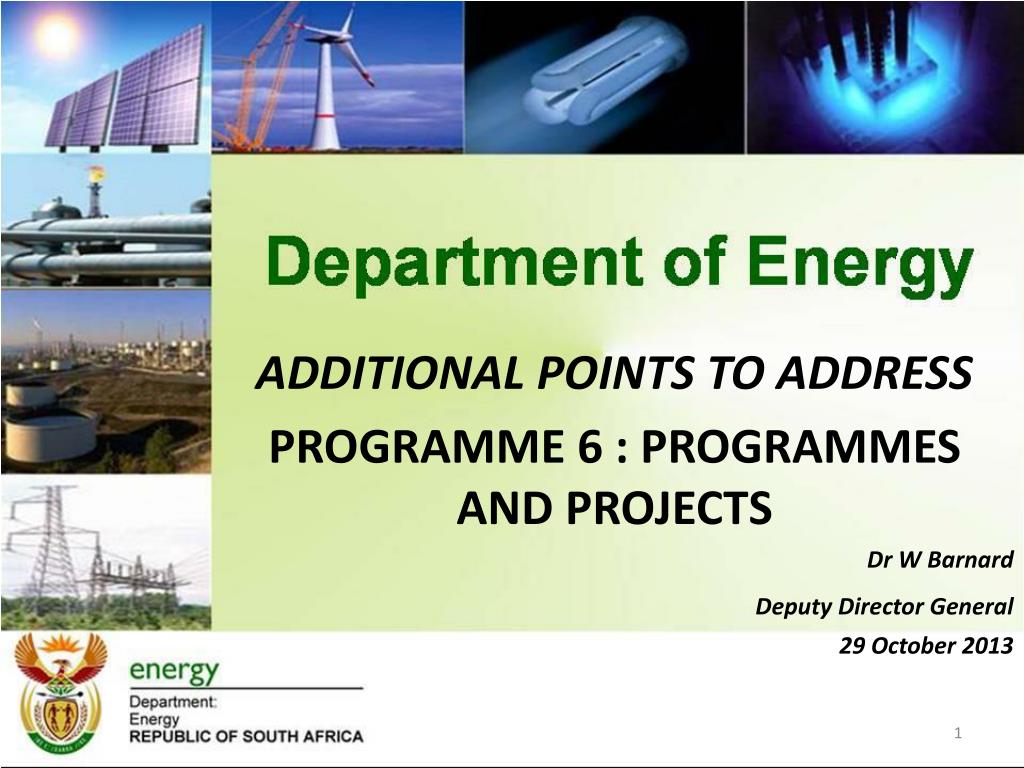 Department of Energy

ADDITIONAL POINTS TO ADDRESS

PROGRAMME 6 : PROGRAMMES AND PROJECTS

Dr W Barnard

Deputy Director General

29 October 2013

energy

Department:
Energy
REPUBLIC OF SOUTH AFRICA

1